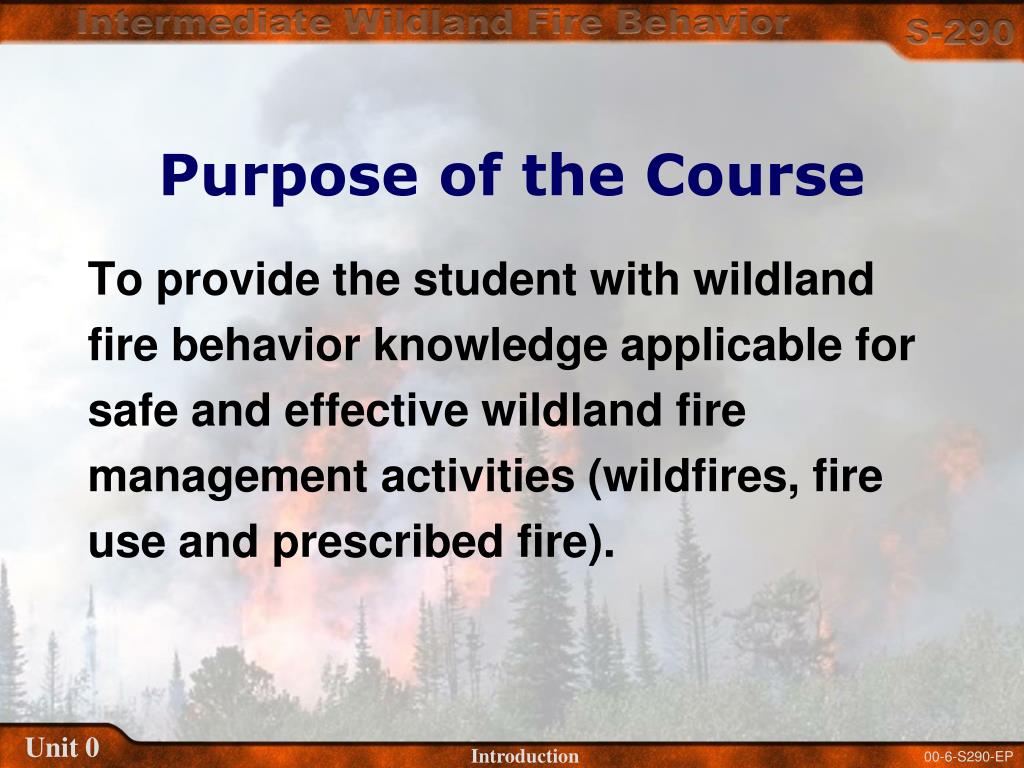 Intermediate Wildland Fire Behavior
S-290

Purpose of the Course

To provide the student with wildland fire behavior knowledge applicable for safe and effective wildland fire management activities (wildfires, fire use and prescribed fire).

Unit 0
Introduction
00-6-S290-EP